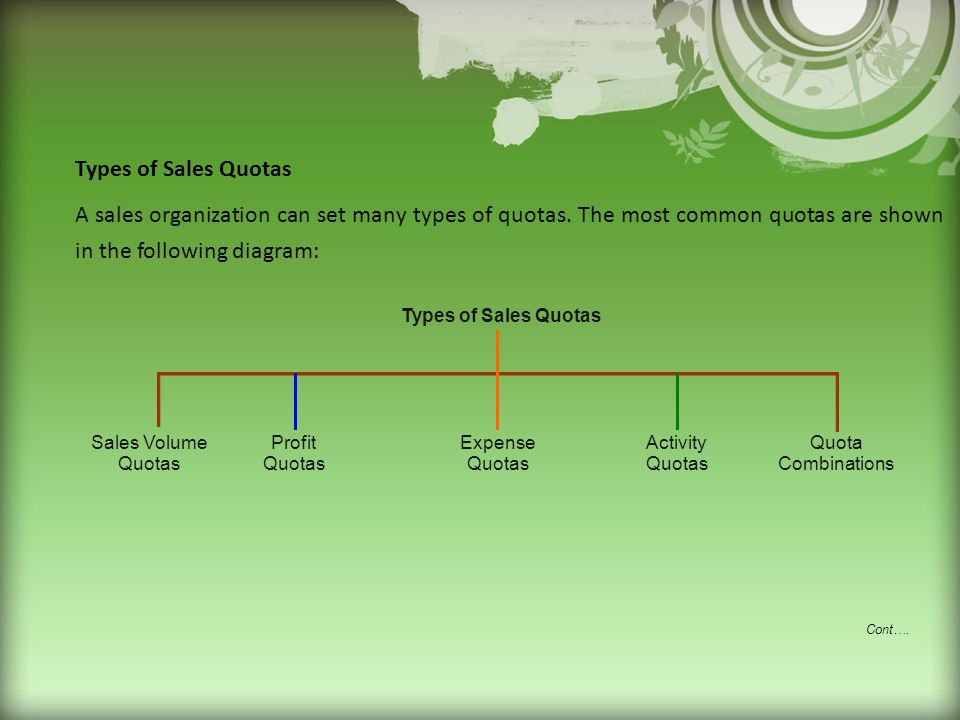 Types of Sales Quotas

A sales organization can set many types of quotas. The most common quotas are shown in the following diagram:

Types of Sales Quotas

Sales Volume Quotas

Profit Quotas

Expense Quotas

Activity Quotas

Quota Combinations

Cont….